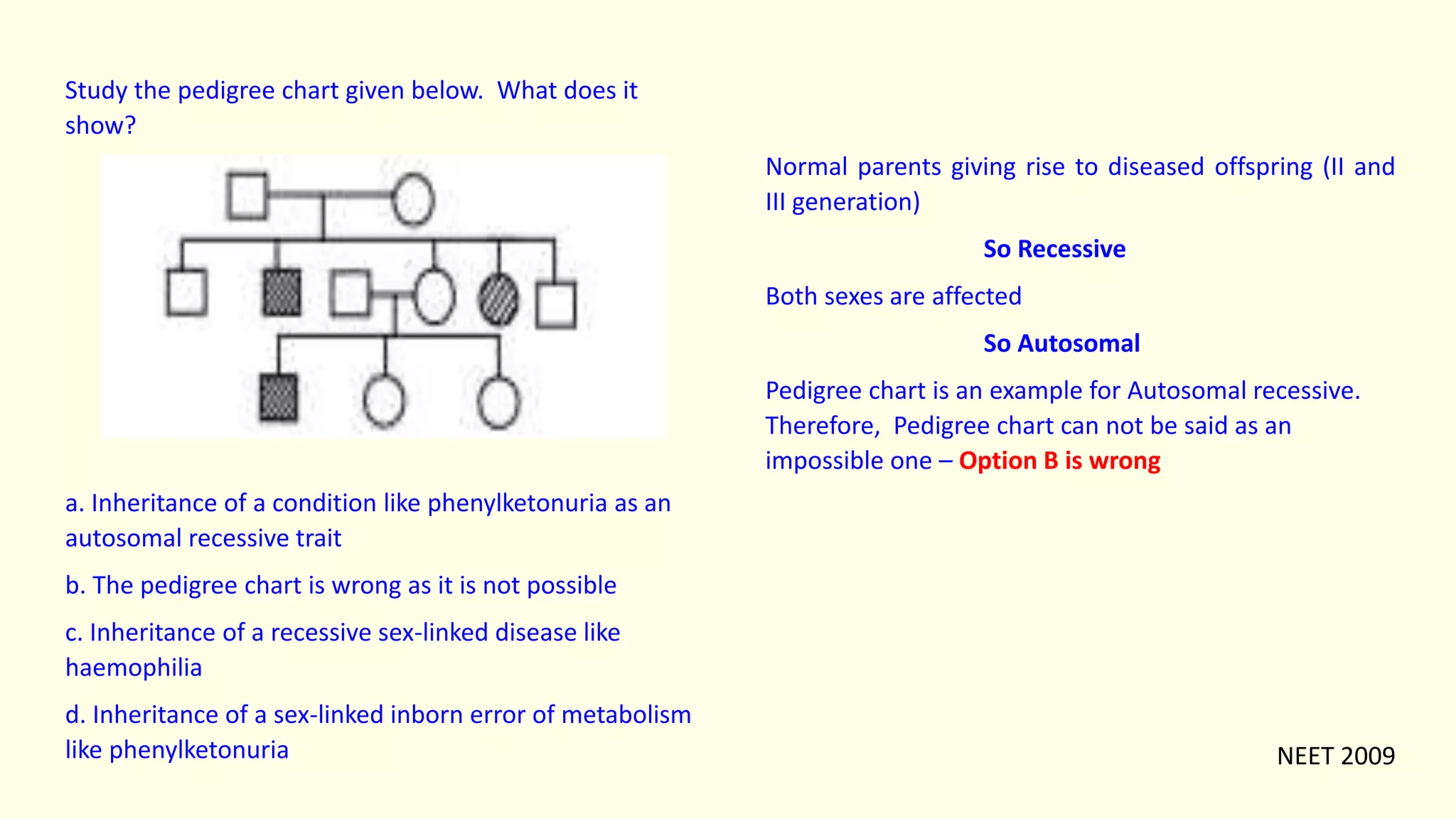 Study the pedigree chart given below. What does it show?

a. Inheritance of a condition like phenylketonuria as an autosomal recessive trait

b. The pedigree chart is wrong as it is not possible

c. Inheritance of a recessive sex-linked disease like haemophilia

d. Inheritance of a sex-linked inborn error of metabolism like phenylketonuria

Normal parents giving rise to diseased offspring (II and III generation)

So Recessive

Both sexes are affected

So Autosomal

Pedigree chart is an example for Autosomal recessive. Therefore, Pedigree chart can not be said as an impossible one – Option B is wrong

NEET 2009